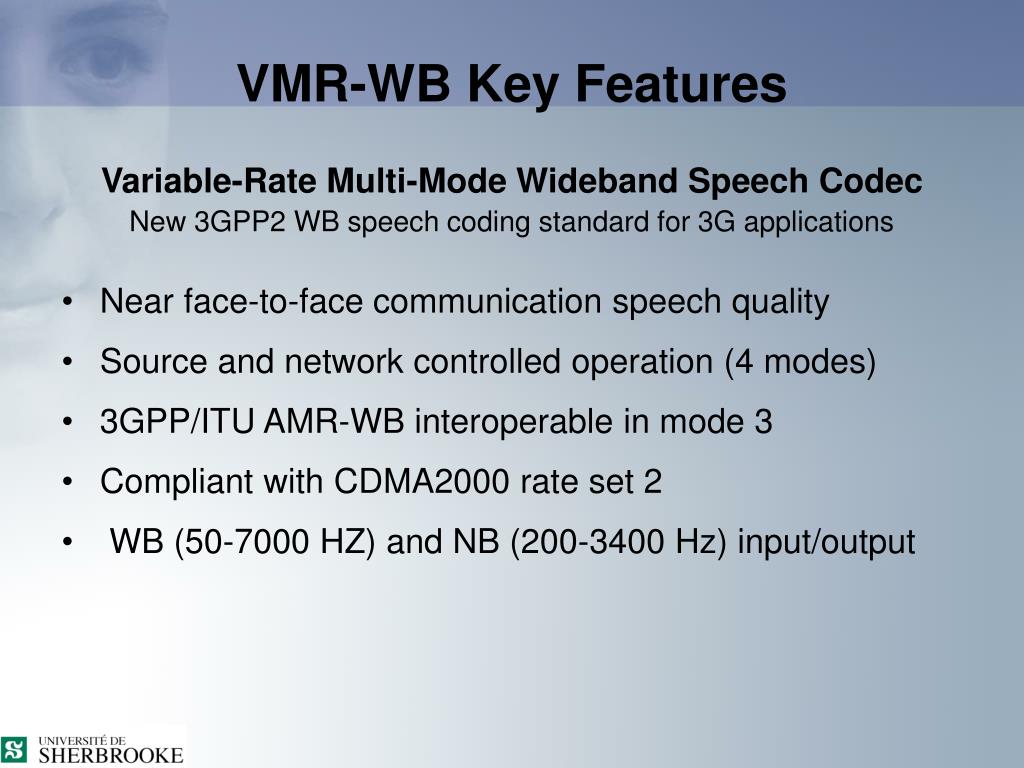 VMR-WB Key Features

Variable-Rate Multi-Mode Wideband Speech Codec
New 3GPP2 WB speech coding standard for 3G applications

• Near face-to-face communication speech quality
• Source and network controlled operation (4 modes)
• 3GPP/ITU AMR-WB interoperable in mode 3
• Compliant with CDMA2000 rate set 2
• WB (50-7000 HZ) and NB (200-3400 Hz) input/output

UNIVERSITÉ DE SHERBROOKE